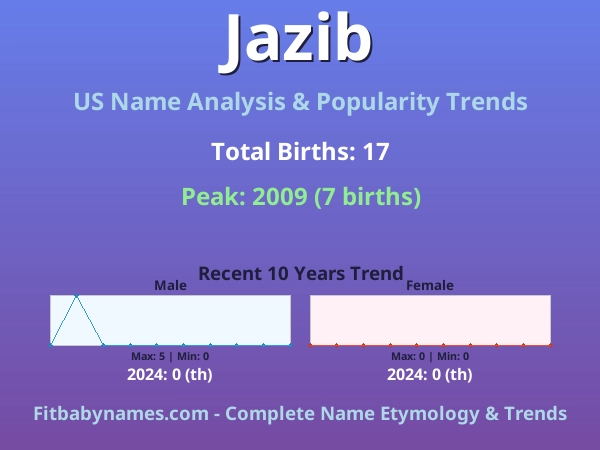 Jazib

US Name Analysis & Popularity Trends

Total Births: 17

Peak: 2009 (7 births)

Recent 10 Years Trend

Male

Max: 5 | Min: 0

2024: 0 (th)

Female

Max: 0 | Min: 0

2024: 0 (th)

Fitbabynames.com - Complete Name Etymology & Trends